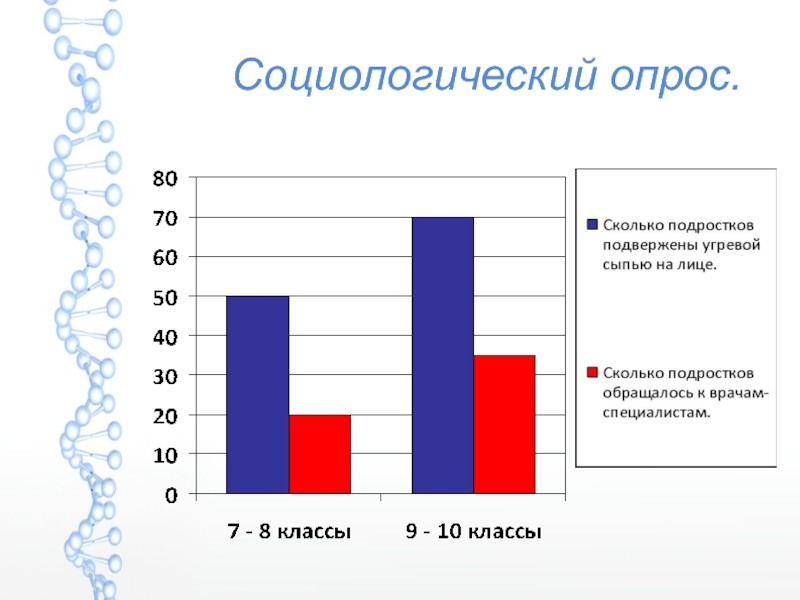 Социологический опрос.

80
70
60
50
40
30
20
10
0

7 - 8 классы
9 - 10 классы

Сколько подростков подвержены угревой сыпью на лице.

Сколько подростков обращалось к врачам-специалистам.